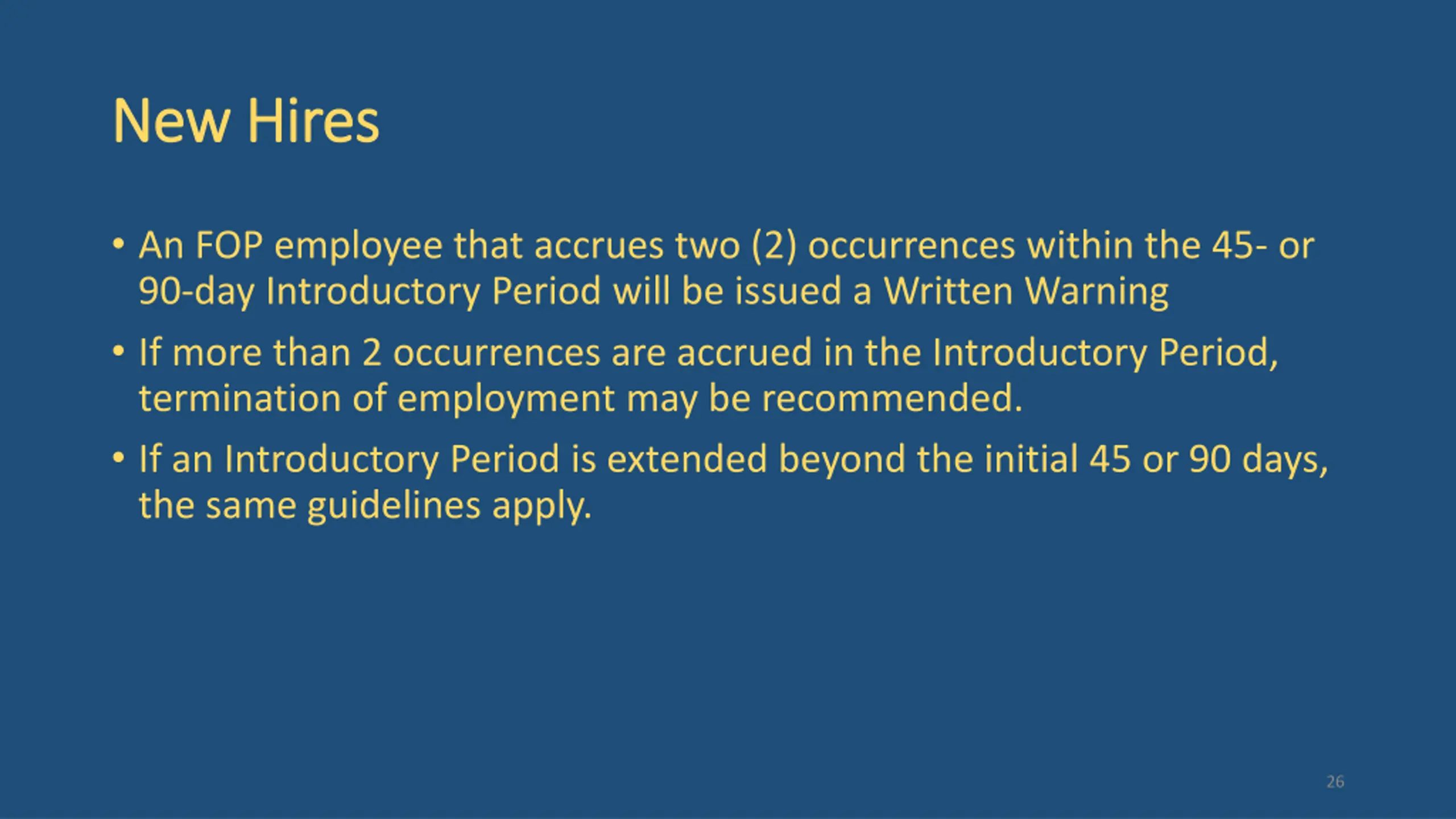 New Hires

• An FOP employee that accrues two (2) occurrences within the 45- or 90-day Introductory Period will be issued a Written Warning

• If more than 2 occurrences are accrued in the Introductory Period, termination of employment may be recommended.

• If an Introductory Period is extended beyond the initial 45 or 90 days, the same guidelines apply.

26